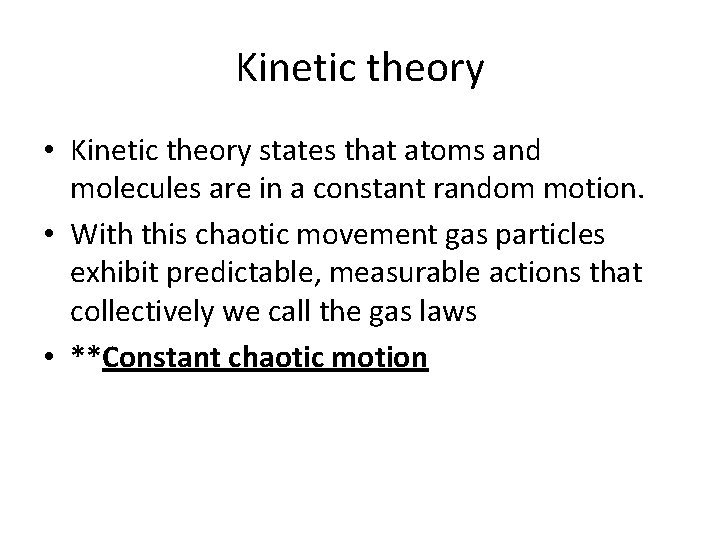 Kinetic theory

• Kinetic theory states that atoms and molecules are in a constant random motion.
• With this chaotic movement gas particles exhibit predictable, measurable actions that collectively we call the gas laws
• **Constant chaotic motion